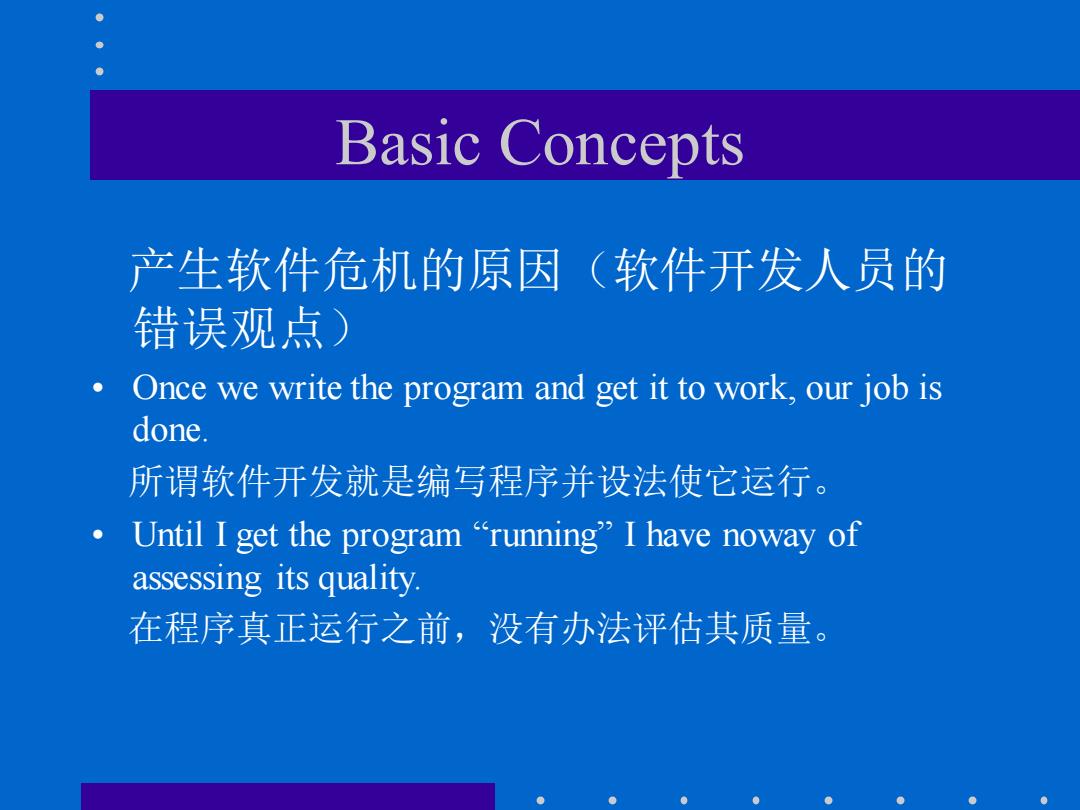 Basic Concepts

产生软件危机的原因（软件开发人员的错误观点）

• Once we write the program and get it to work, our job is done.

所谓软件开发就是编写程序并设法使它运行。

• Until I get the program “running” I have noway of assessing its quality.

在程序真正运行之前，没有办法评估其质量。